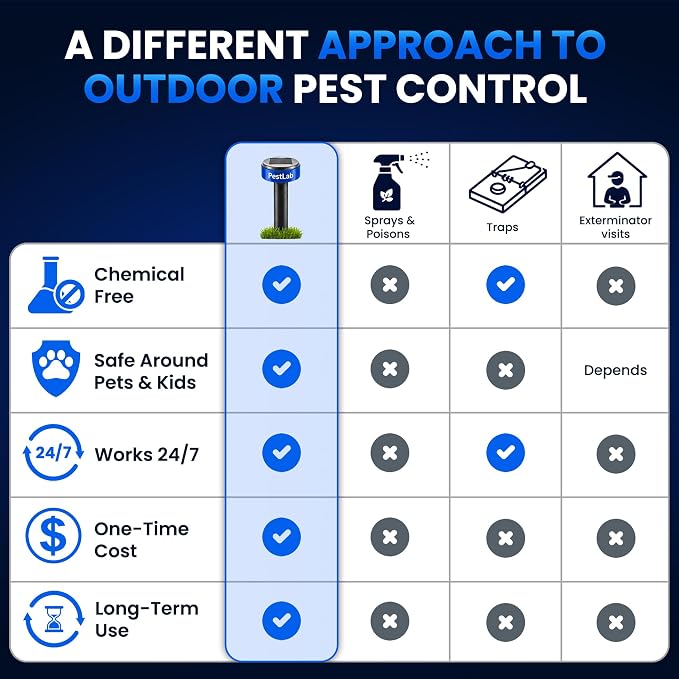 A DIFFERENT APPROACH TO OUTDOOR PEST CONTROL

| | PestLab | Sprays & Poisons | Traps | Exterminator visits |
|---|---|---|---|---|
| Chemical Free | ✓ | ✗ | ✓ | ✗ |
| Safe Around Pets & Kids | ✓ | ✗ | ✗ | Depends |
| 24/7 Works 24/7 | ✓ | ✗ | ✓ | ✗ |
| $ One-Time Cost | ✓ | ✗ | ✗ | ✗ |
| Long-Term Use | ✓ | ✗ | ✗ | ✗ |